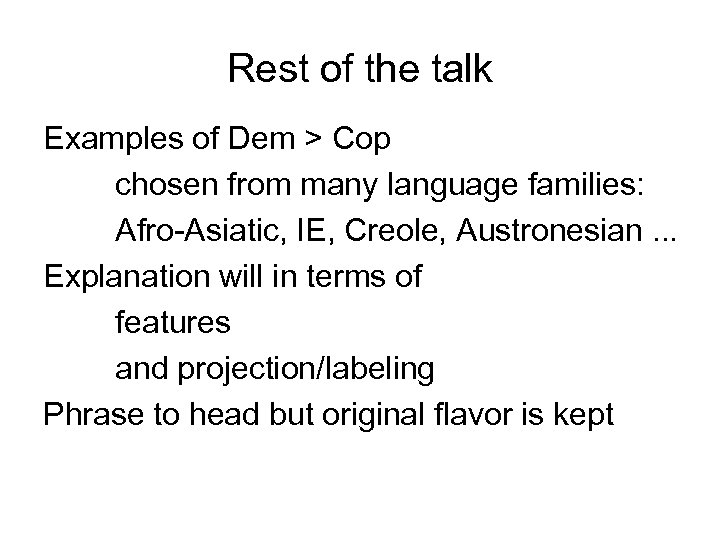 Rest of the talk

Examples of Dem > Cop

chosen from many language families:

Afro-Asiatic, IE, Creole, Austronesian ...

Explanation will in terms of

features

and projection/labeling

Phrase to head but original flavor is kept